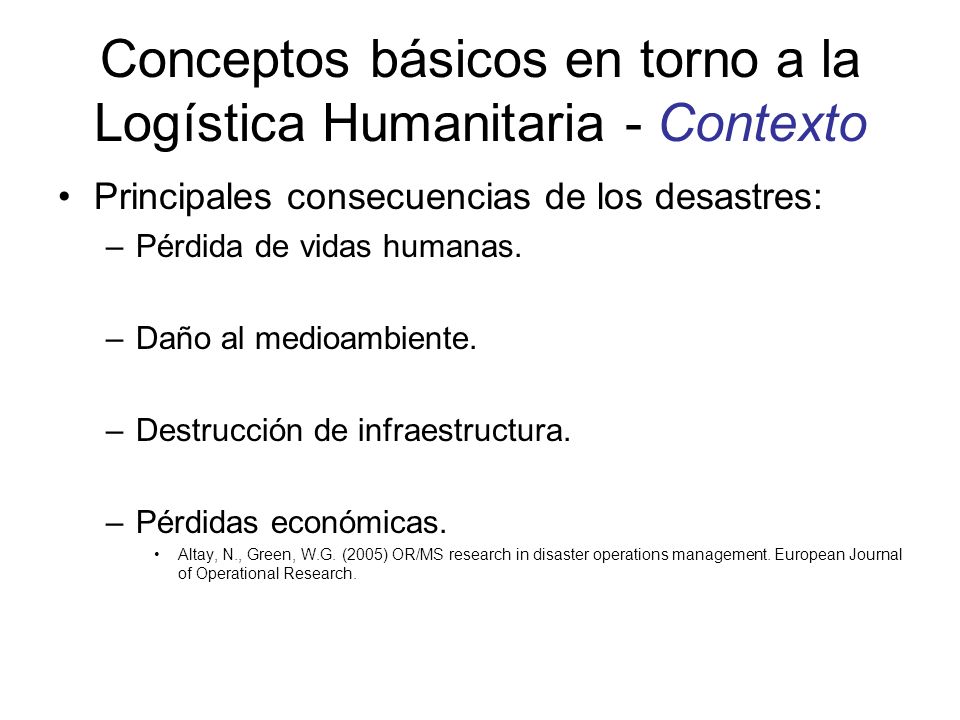 Conceptos básicos en torno a la Logística Humanitaria - Contexto

• Principales consecuencias de los desastres:
– Pérdida de vidas humanas.
– Daño al medioambiente.
– Destrucción de infraestructura.
– Pérdidas económicas.
• Altay, N., Green, W.G. (2005) OR/MS research in disaster operations management. European Journal of Operational Research.